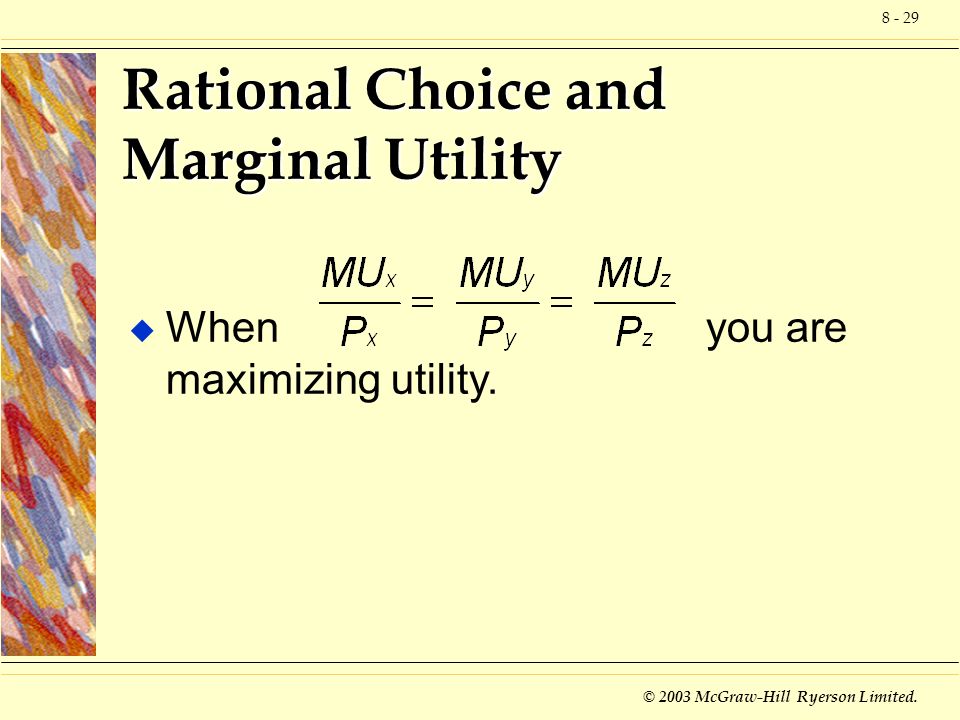 8 - 29

Rational Choice and Marginal Utility

When $\frac{MU_x}{P_x} = \frac{MU_y}{P_y} = \frac{MU_z}{P_z}$ you are maximizing utility.

© 2003 McGraw-Hill Ryerson Limited.